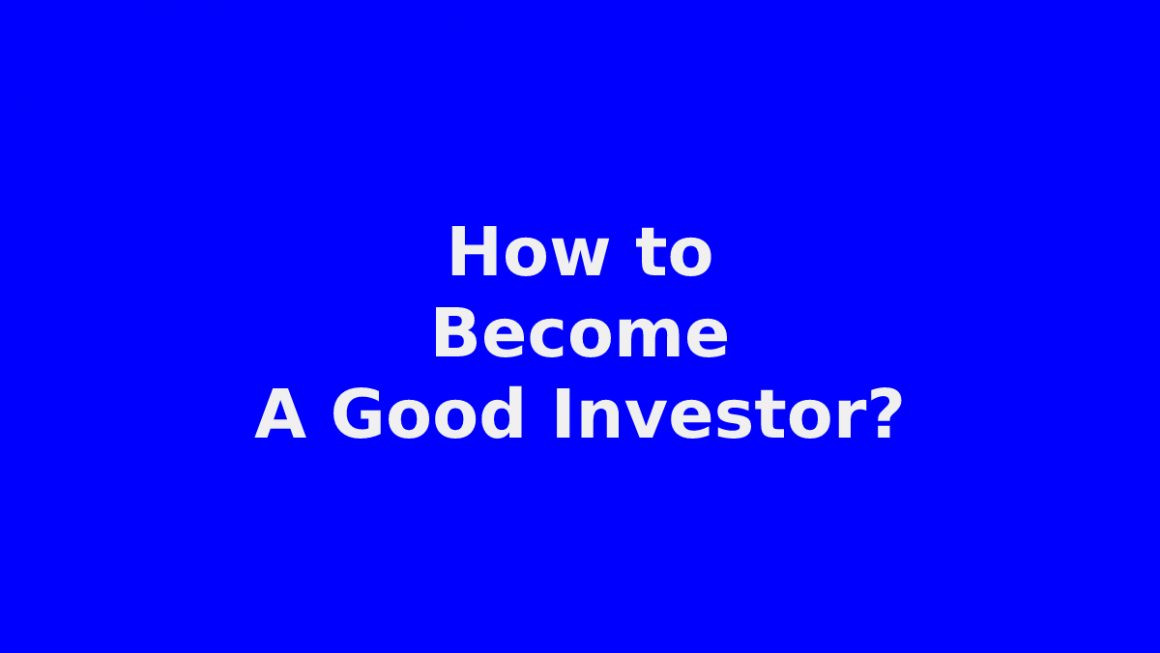 How to Become A Good Investor?